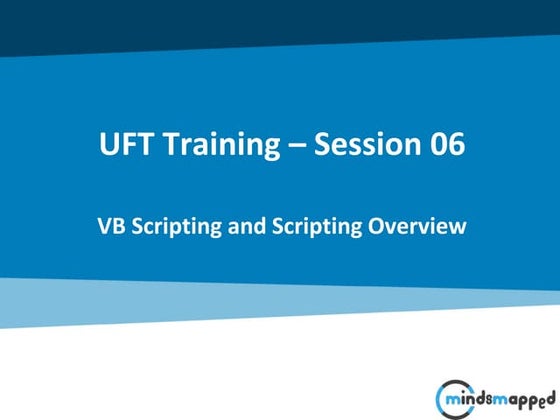 UFT Training – Session 06

VB Scripting and Scripting Overview

mindsmapped